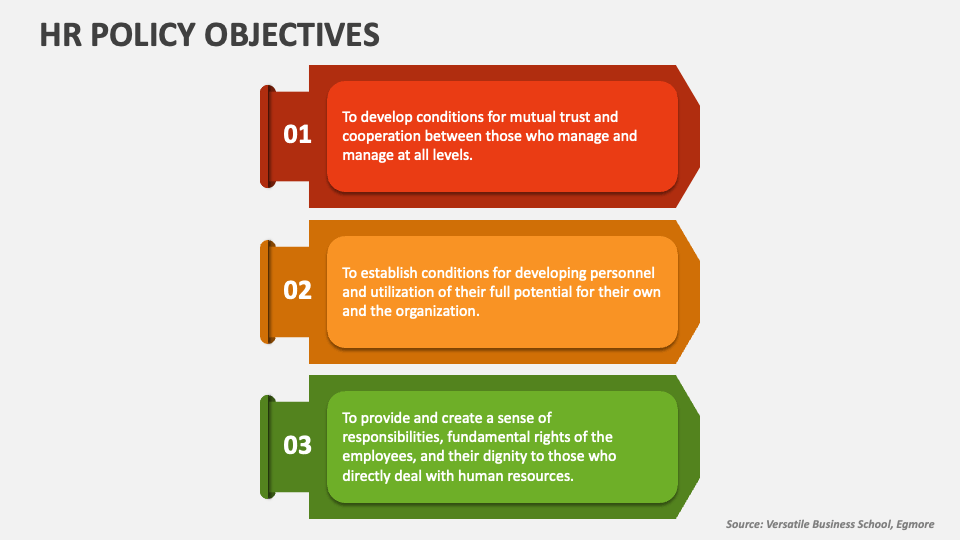 HR POLICY OBJECTIVES

01

To develop conditions for mutual trust and cooperation between those who manage and manage at all levels.

02

To establish conditions for developing personnel and utilization of their full potential for their own and the organization.

03

To provide and create a sense of responsibilities, fundamental rights of the employees, and their dignity to those who directly deal with human resources.

Source: Versatile Business School, Egmore